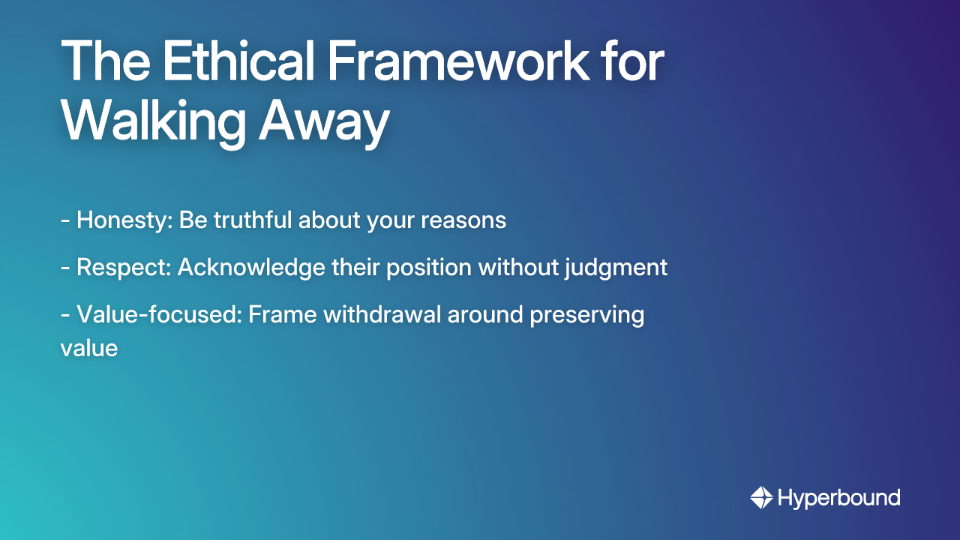 The Ethical Framework for Walking Away

- Honesty: Be truthful about your reasons

- Respect: Acknowledge their position without judgment

- Value-focused: Frame withdrawal around preserving value

Hyperbound